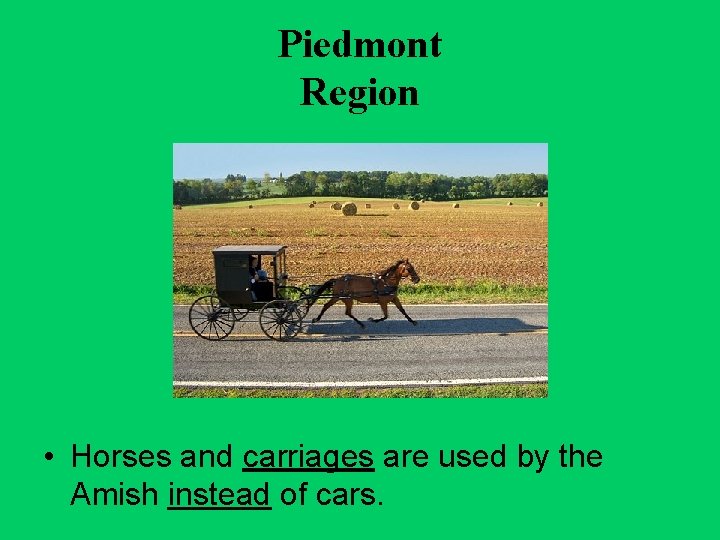 Piedmont
Region

• Horses and carriages are used by the Amish instead of cars.